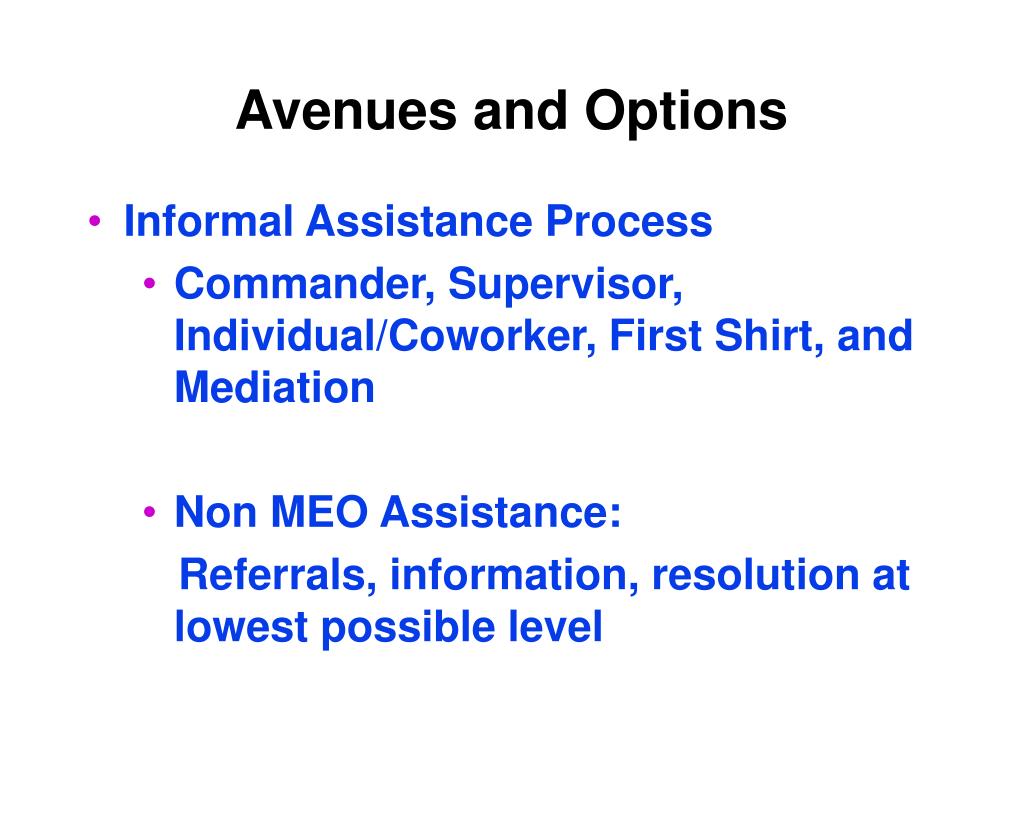 Avenues and Options

• Informal Assistance Process
  • Commander, Supervisor, Individual/Coworker, First Shirt, and Mediation

  • Non MEO Assistance:
    Referrals, information, resolution at lowest possible level